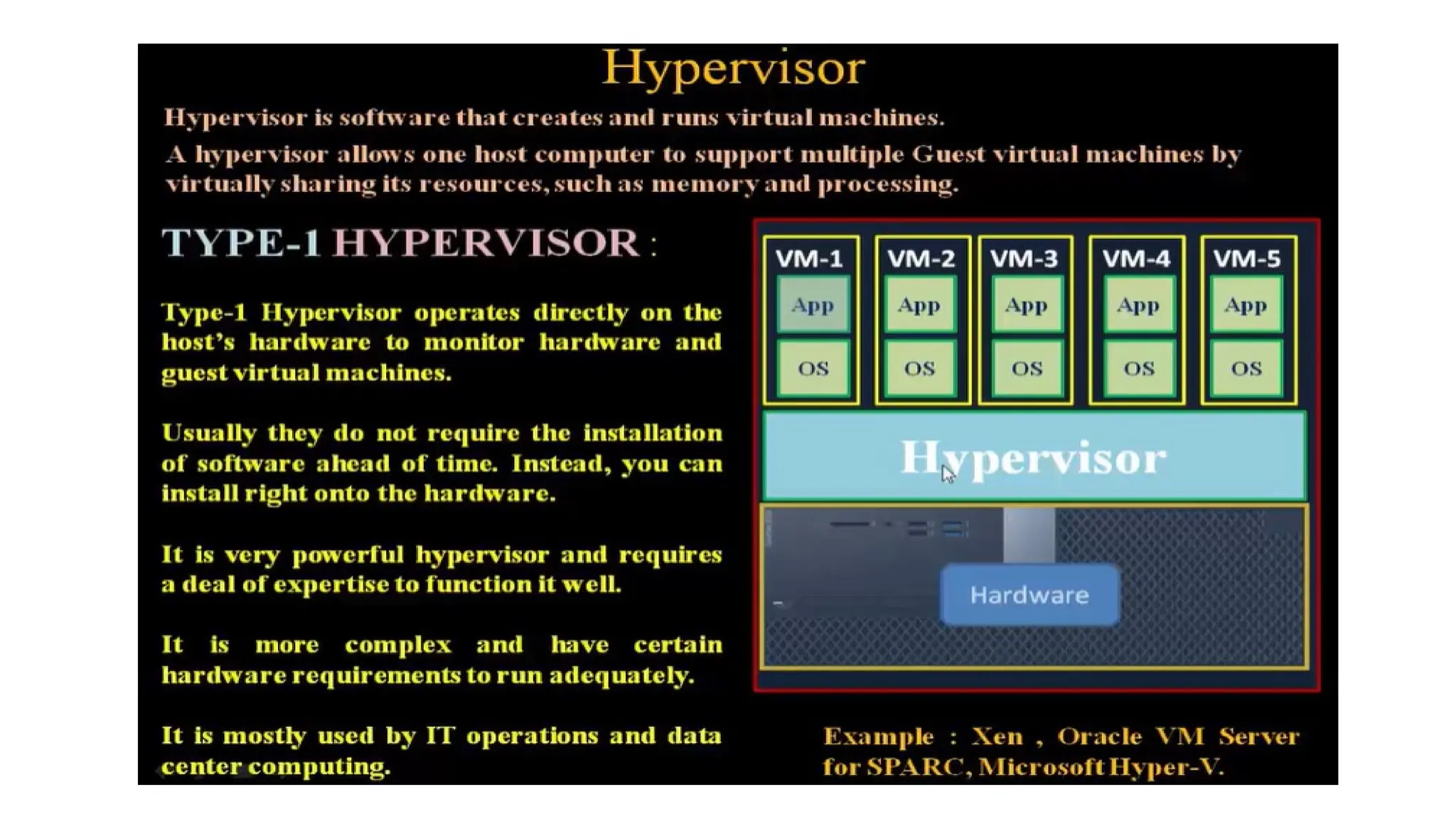 Hypervisor

Hypervisor is software that creates and runs virtual machines.

A hypervisor allows one host computer to support multiple Guest virtual machines by virtually sharing its resources, such as memory and processing.

TYPE-1 HYPERVISOR :

Type-1 Hypervisor operates directly on the host's hardware to monitor hardware and guest virtual machines.

Usually they do not require the installation of software ahead of time. Instead, you can install right onto the hardware.

It is very powerful hypervisor and requires a deal of expertise to function it well.

It is more complex and have certain hardware requirements to run adequately.

It is mostly used by IT operations and data center computing.

VM-1
App
OS

VM-2
App
OS

VM-3
App
OS

VM-4
App
OS

VM-5
App
OS

Hypervisor

Hardware

Example : Xen , Oracle VM Server for SPARC, Microsoft Hyper-V.